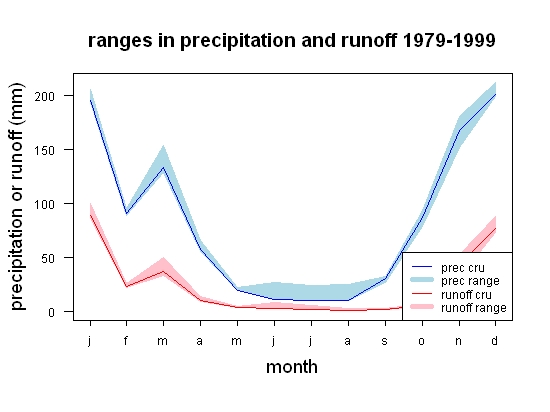 ranges in precipitation and runoff 1979-1999

precipitation or runoff (mm)

200
150
100
50
0

prec cru
prec range
runoff cru
runoff range

j f m a m j j a s o n d

month